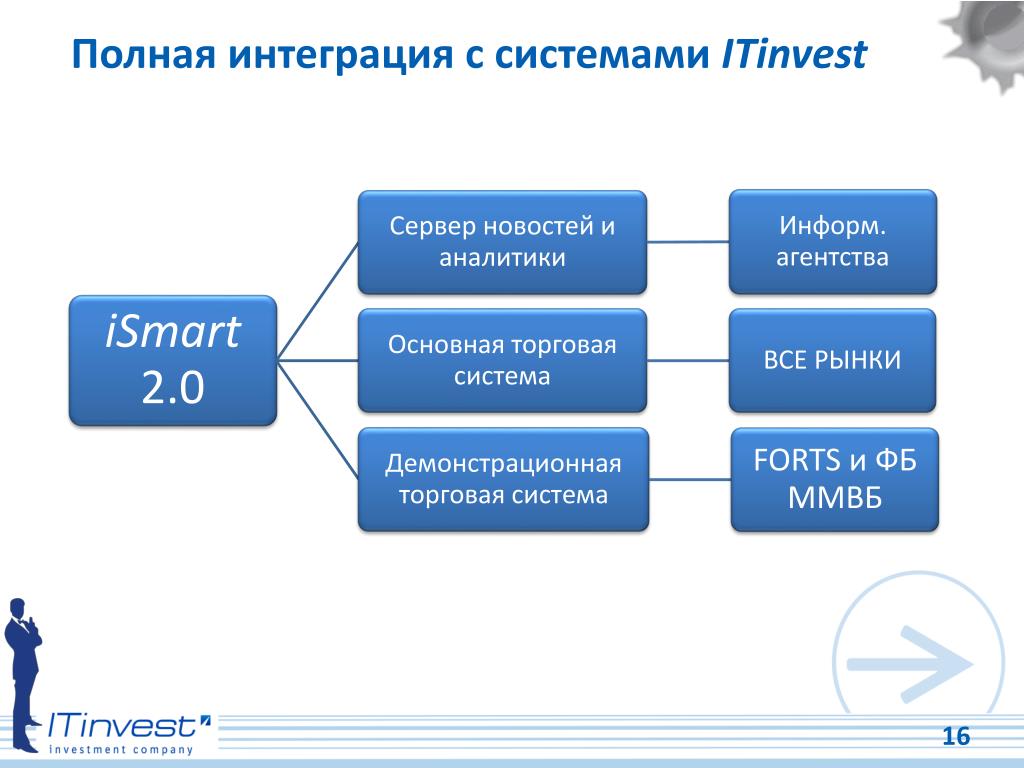 Полная интеграция с системами ITinvest

iSmart 2.0

Сервер новостей и аналитики

Основная торговая система

Демонстрационная торговая система

Информ. агентства

ВСЕ РЫНКИ

FORTS и ФБ ММВБ

ITinvest
investment company

16